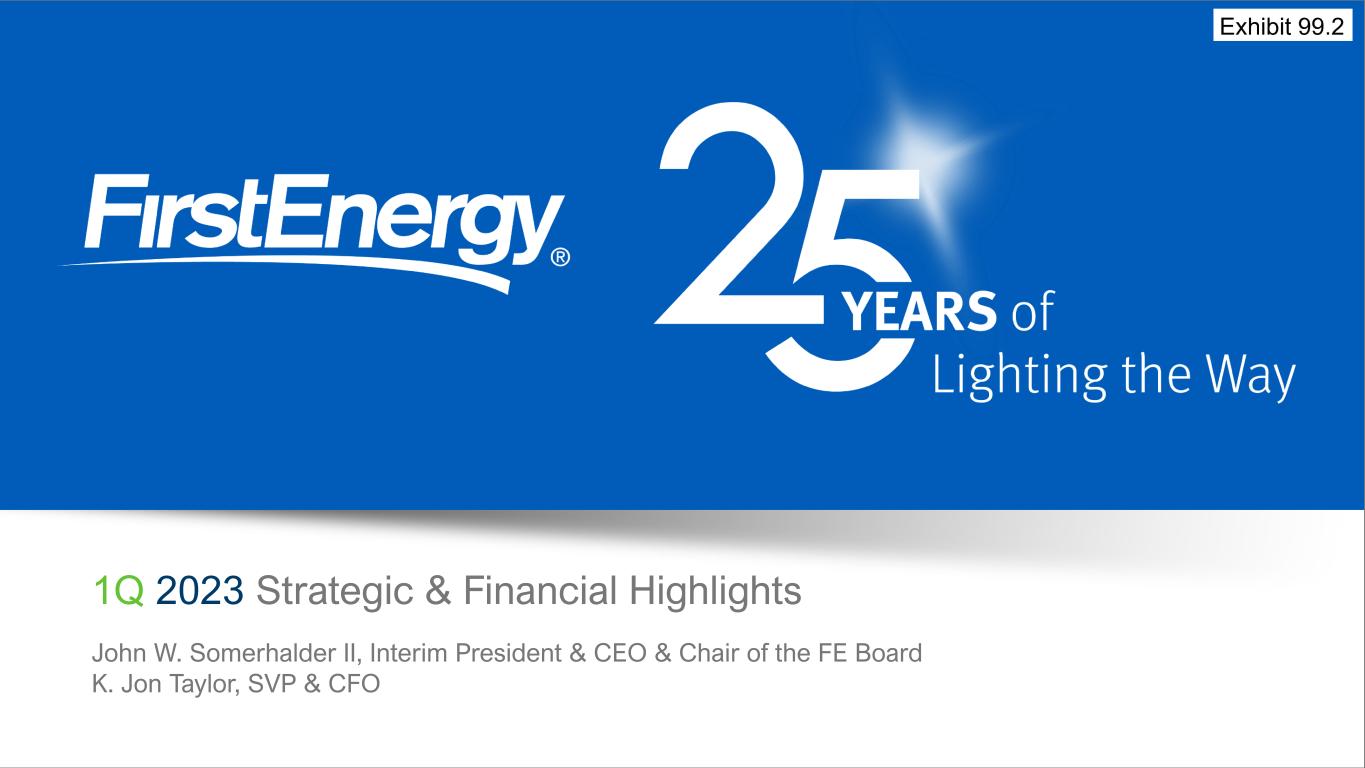 Exhibit 99.2

FirstEnergy®

25 YEARS of Lighting the Way

1Q 2023 Strategic & Financial Highlights

John W. Somerhalder II, Interim President & CEO & Chair of the FE Board
K. Jon Taylor, SVP & CFO